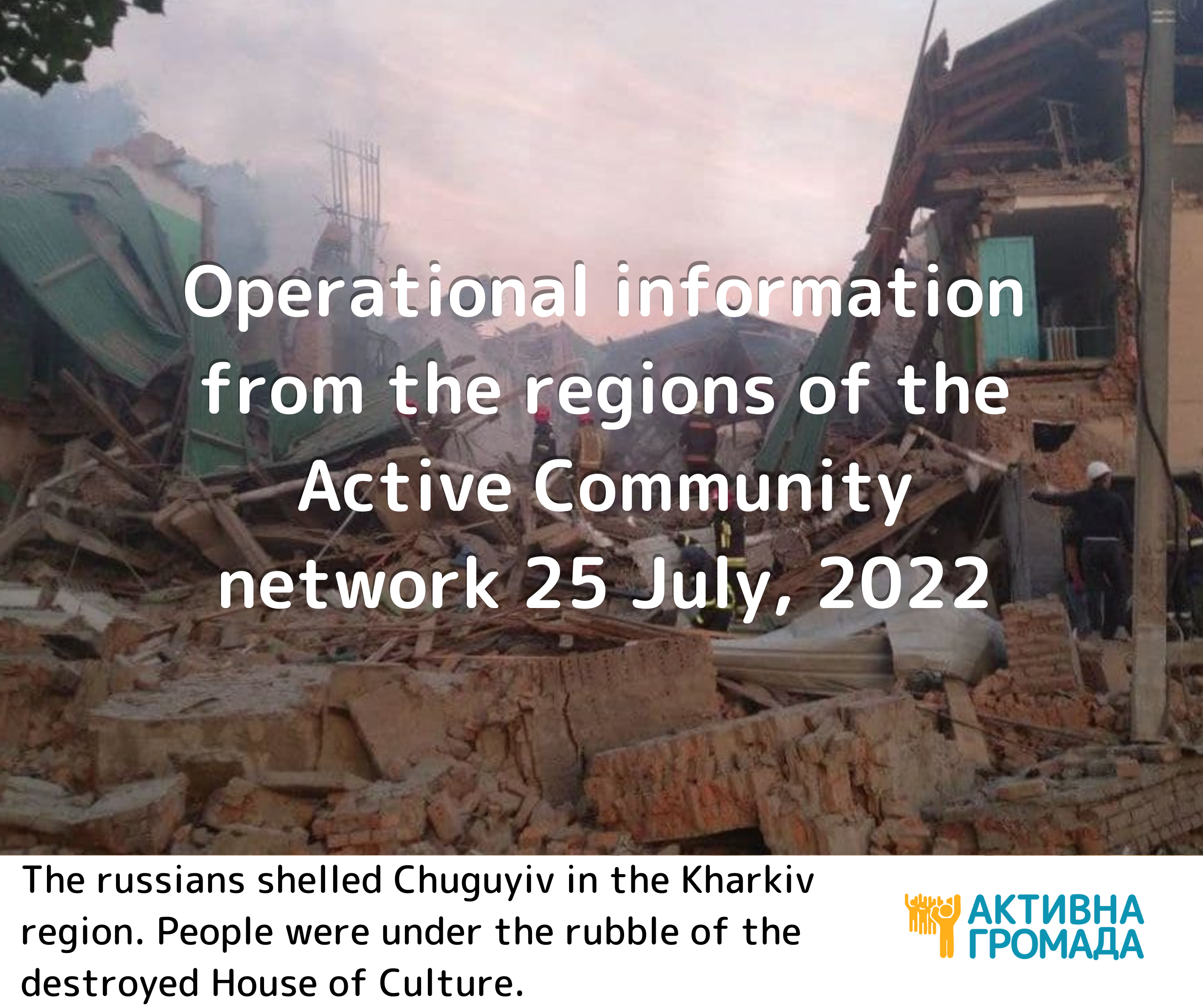 Operational information from the regions of the Active Community network 25 July, 2022

The russians shelled Chuguyiv in the Kharkiv region. People were under the rubble of the destroyed House of Culture.

АКТИВНА ГРОМАДА